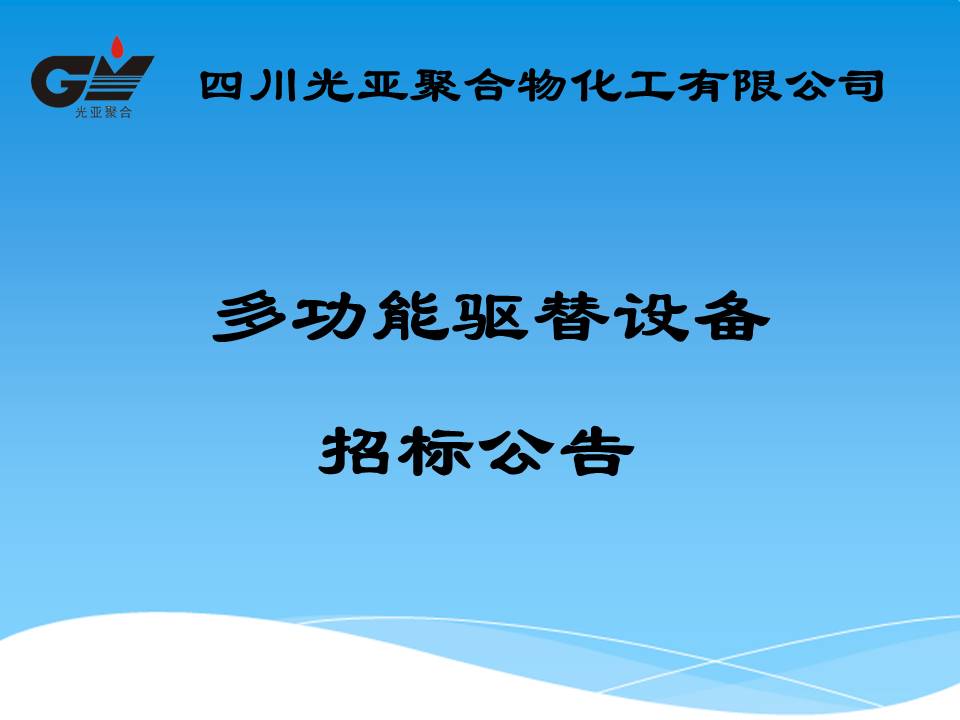 GY
光亚聚合

四川光亚聚合物化工有限公司

多功能驱替设备

招标公告